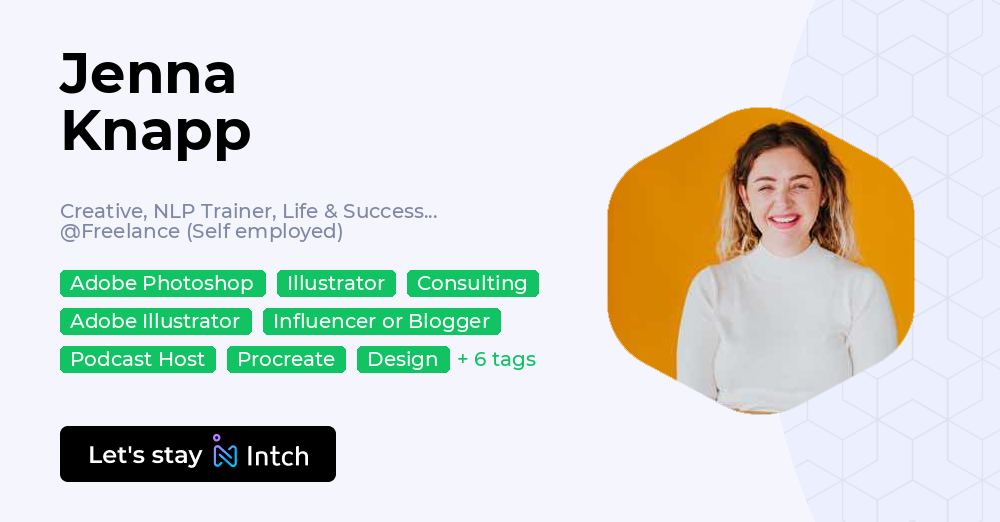 Jenna Knapp

Creative, NLP Trainer, Life & Success...
@Freelance (Self employed)

Adobe Photoshop Illustrator Consulting
Adobe Illustrator Influencer or Blogger
Podcast Host Procreate Design + 6 tags

Let's stay Intch